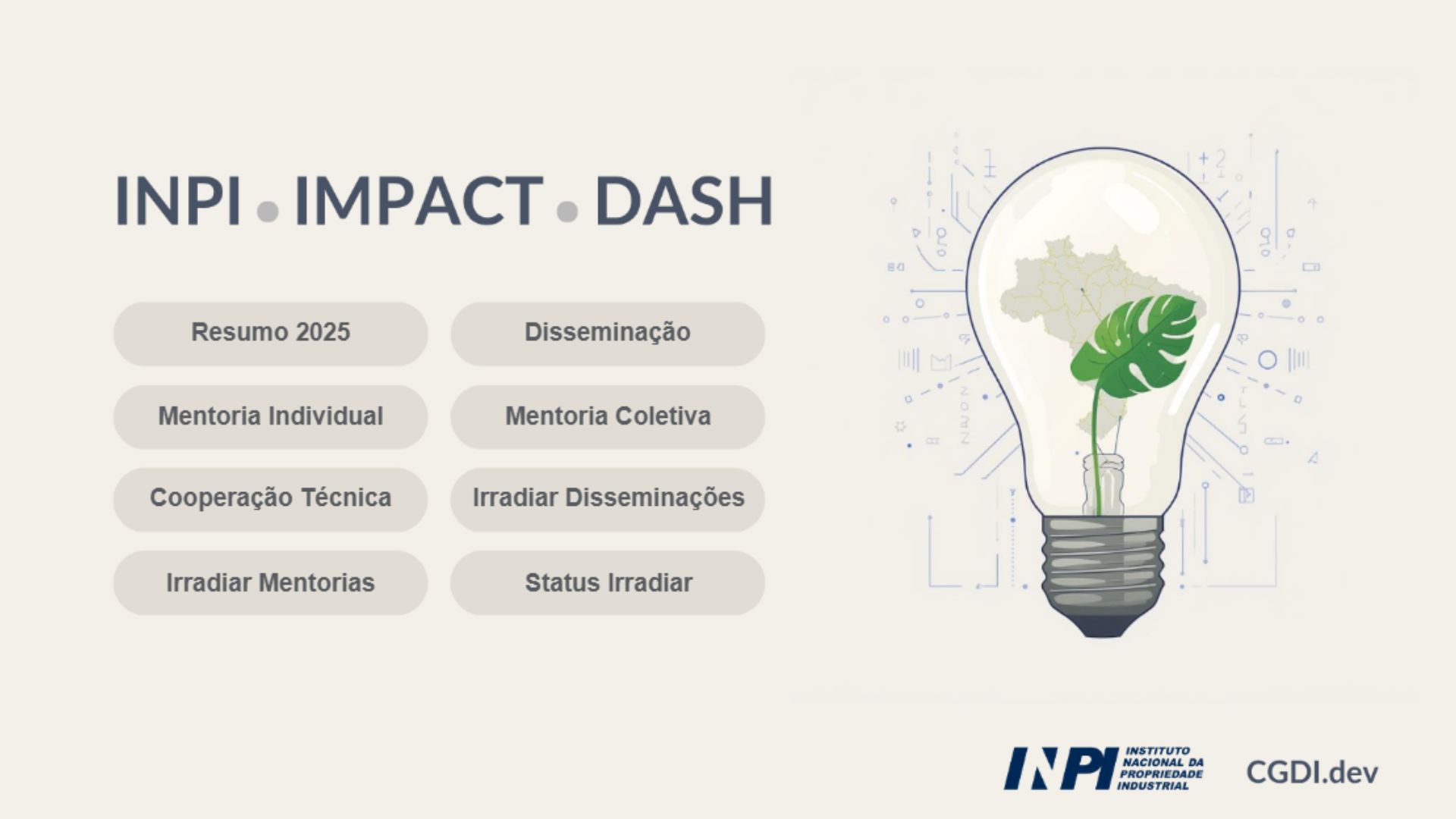 INPI • IMPACT • DASH

Resumo 2025

Disseminação

Mentoria Individual

Mentoria Coletiva

Cooperação Técnica

Irradiar Disseminações

Irradiar Mentorias

Status Irradiar

INPI INSTITUTO NACIONAL DA PROPRIEDADE INDUSTRIAL

CGDI.dev